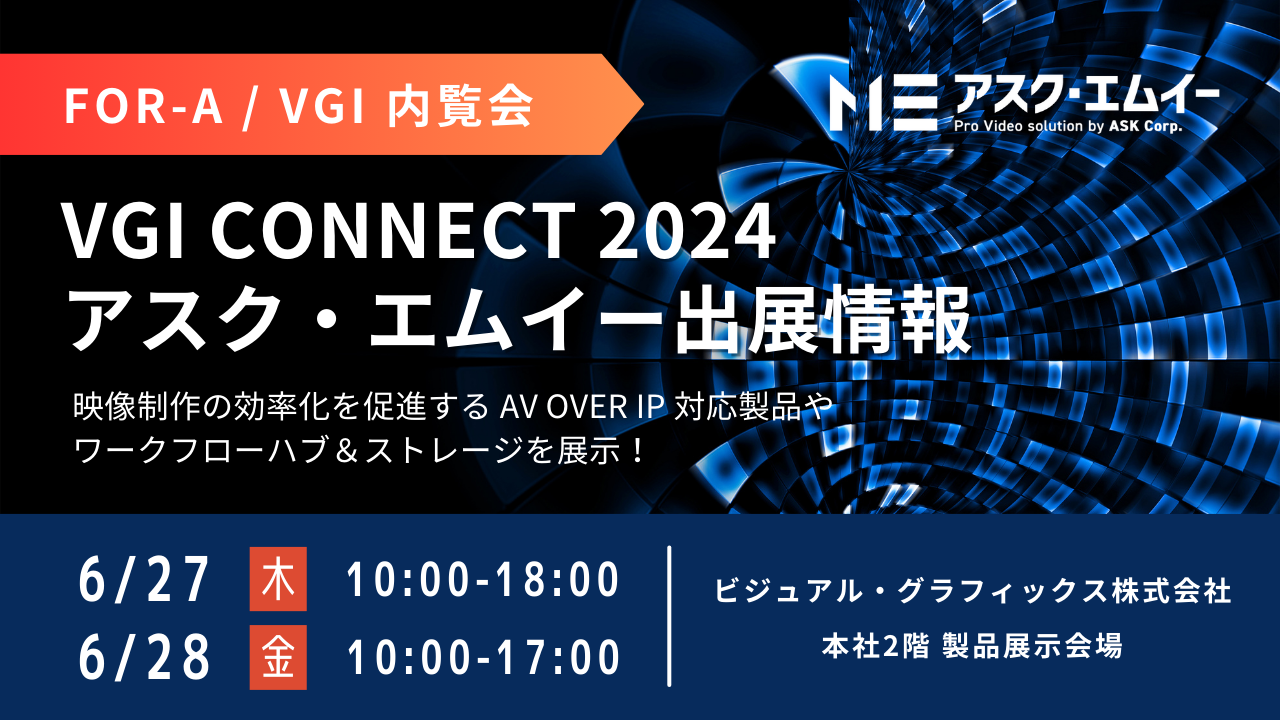 FOR-A / VGI 内覧会

ME アスク・エムイー
Pro Video solution by ASK Corp.

VGI CONNECT 2024
アスク・エムイー出展情報

映像制作の効率化を促進する AV OVER IP 対応製品や
ワークフローハブ＆ストレージを展示！

6/27 木 10:00-18:00
6/28 金 10:00-17:00

ビジュアル・グラフィックス株式会社
本社2階 製品展示会場